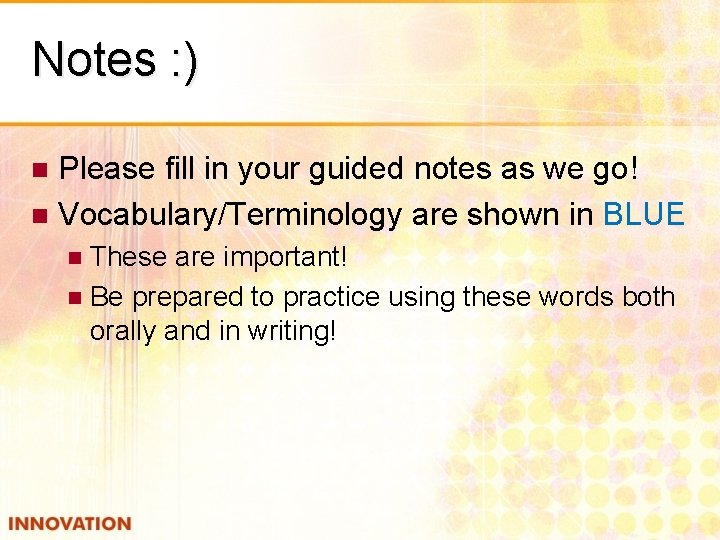 Notes :)

Please fill in your guided notes as we go!

Vocabulary/Terminology are shown in BLUE

These are important!

Be prepared to practice using these words both orally and in writing!

INNOVATION